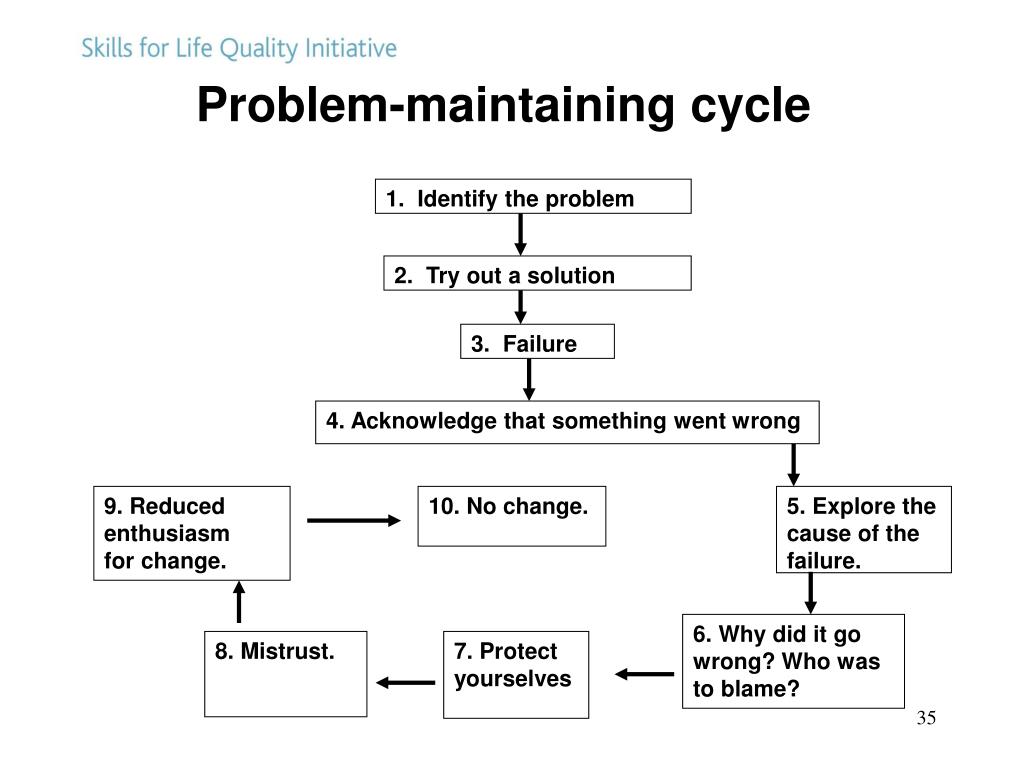 Skills for Life Quality Initiative

Problem-maintaining cycle

1. Identify the problem

2. Try out a solution

3. Failure

4. Acknowledge that something went wrong

5. Explore the cause of the failure.

6. Why did it go wrong? Who was to blame?

7. Protect yourselves

8. Mistrust.

9. Reduced enthusiasm for change.

10. No change.

35